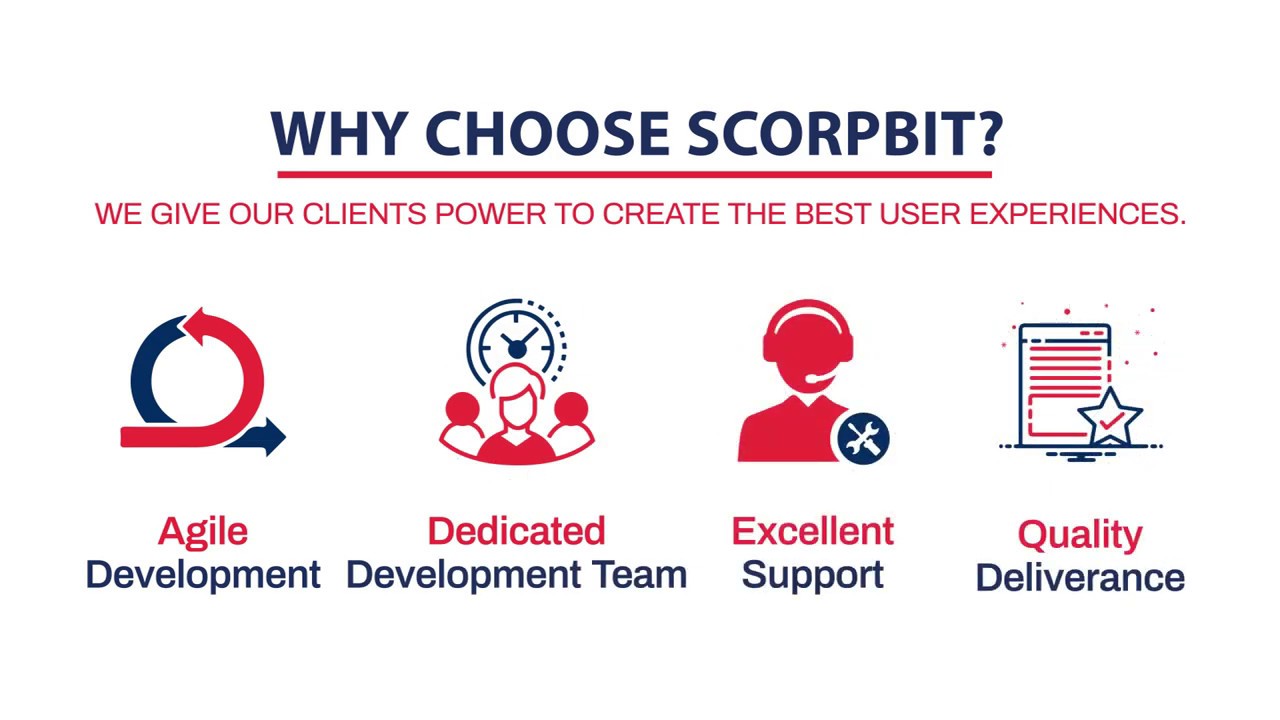 WHY CHOOSE SCORPBIT?

WE GIVE OUR CLIENTS POWER TO CREATE THE BEST USER EXPERIENCES.

Agile Development

Dedicated Development Team

Excellent Support

Quality Deliverance